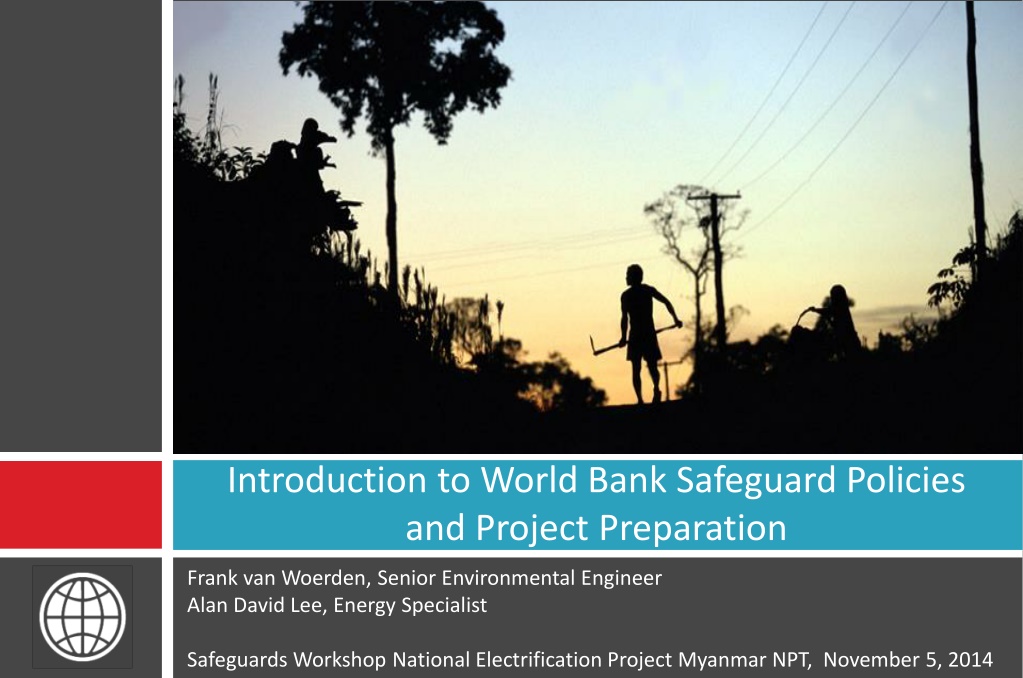 Introduction to World Bank Safeguard Policies and Project Preparation

Frank van Woerden, Senior Environmental Engineer
Alan David Lee, Energy Specialist

Safeguards Workshop National Electrification Project Myanmar NPT, November 5, 2014